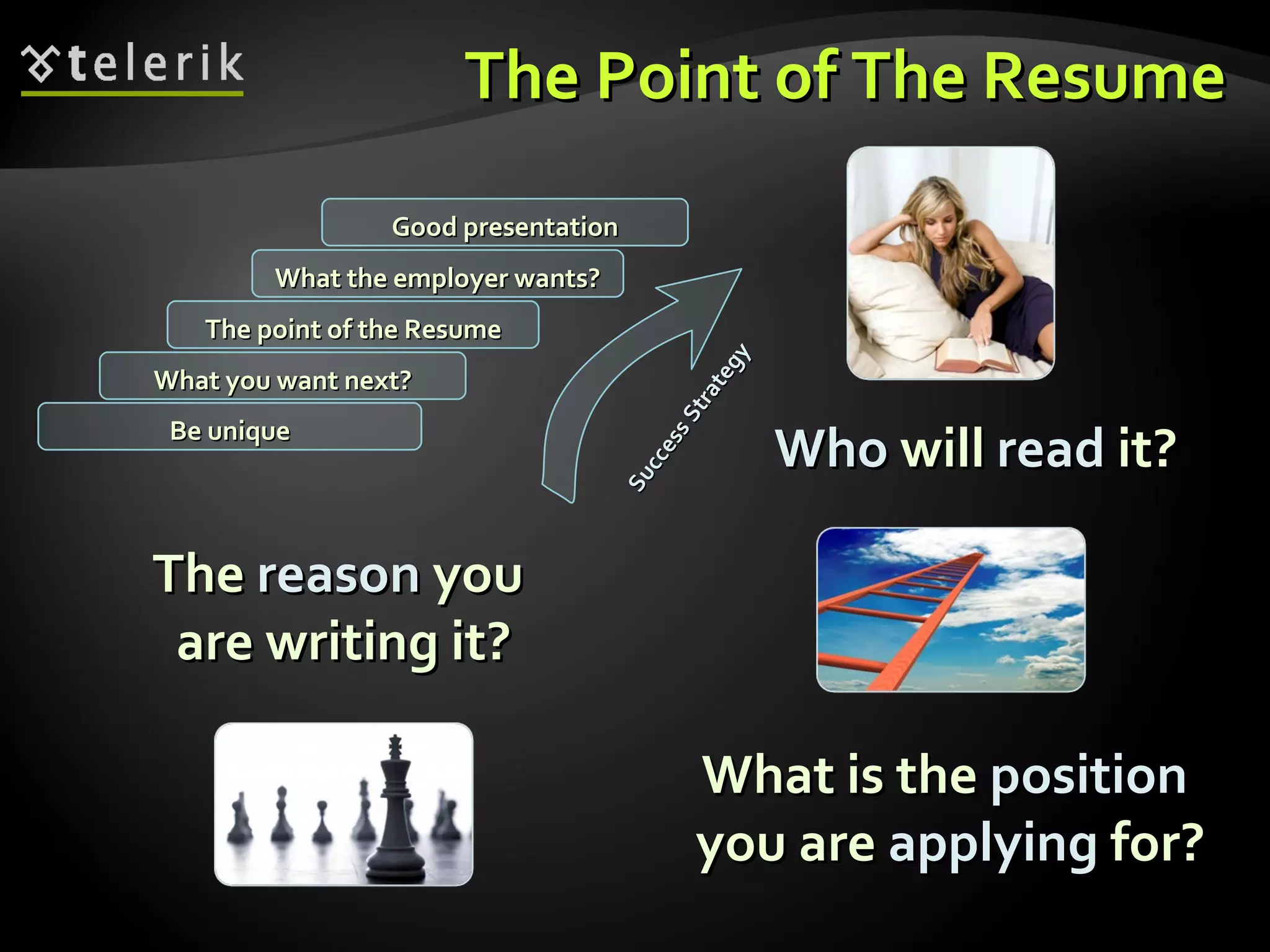 telerik

The Point of The Resume

Good presentation

What the employer wants?

The point of the Resume

What you want next?

Be unique

Success Strategy

Who will read it?

The reason you are writing it?

What is the position you are applying for?